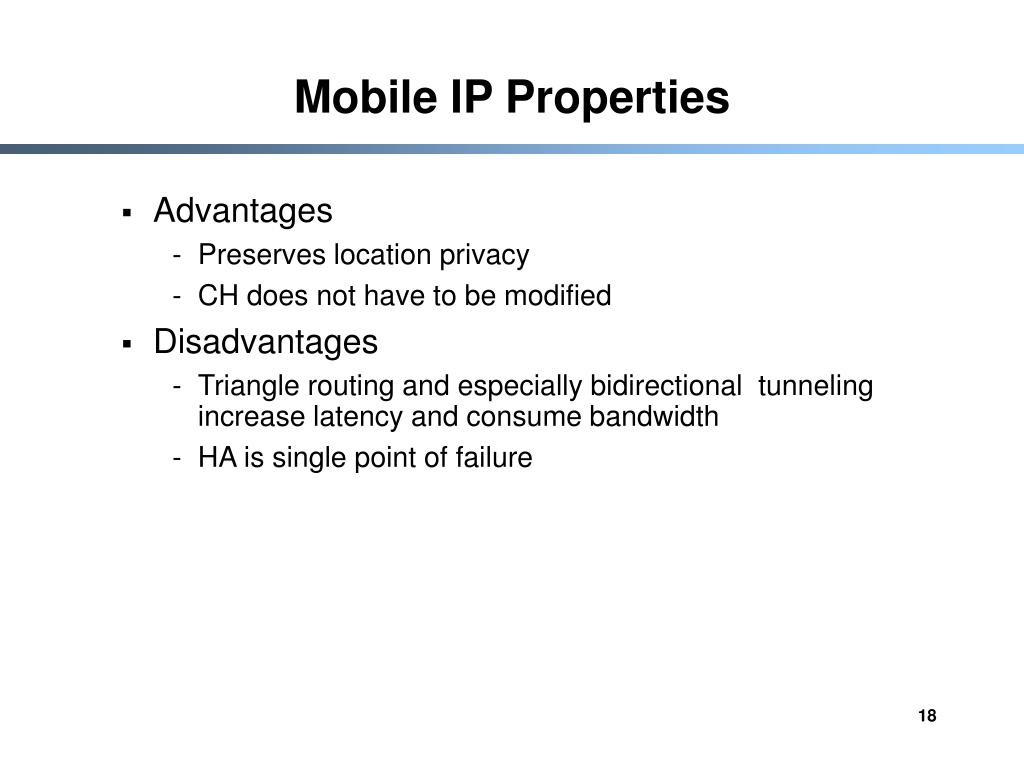 Mobile IP Properties

▪ Advantages

- Preserves location privacy

- CH does not have to be modified

▪ Disadvantages

- Triangle routing and especially bidirectional tunneling increase latency and consume bandwidth

- HA is single point of failure

18